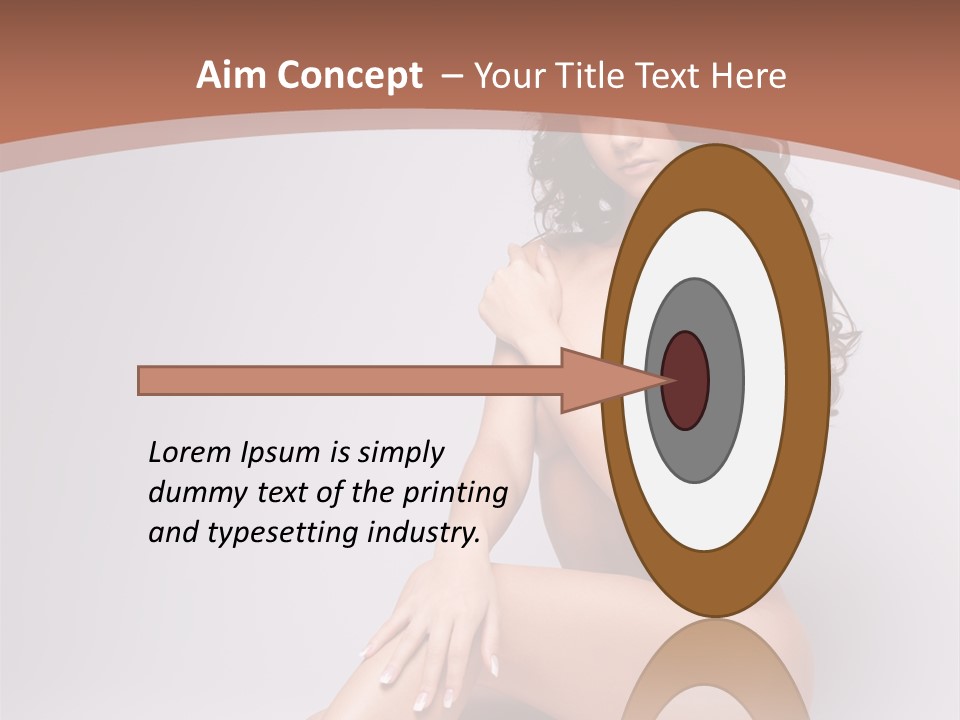 Aim Concept – Your Title Text Here

Lorem Ipsum is simply dummy text of the printing and typesetting industry.